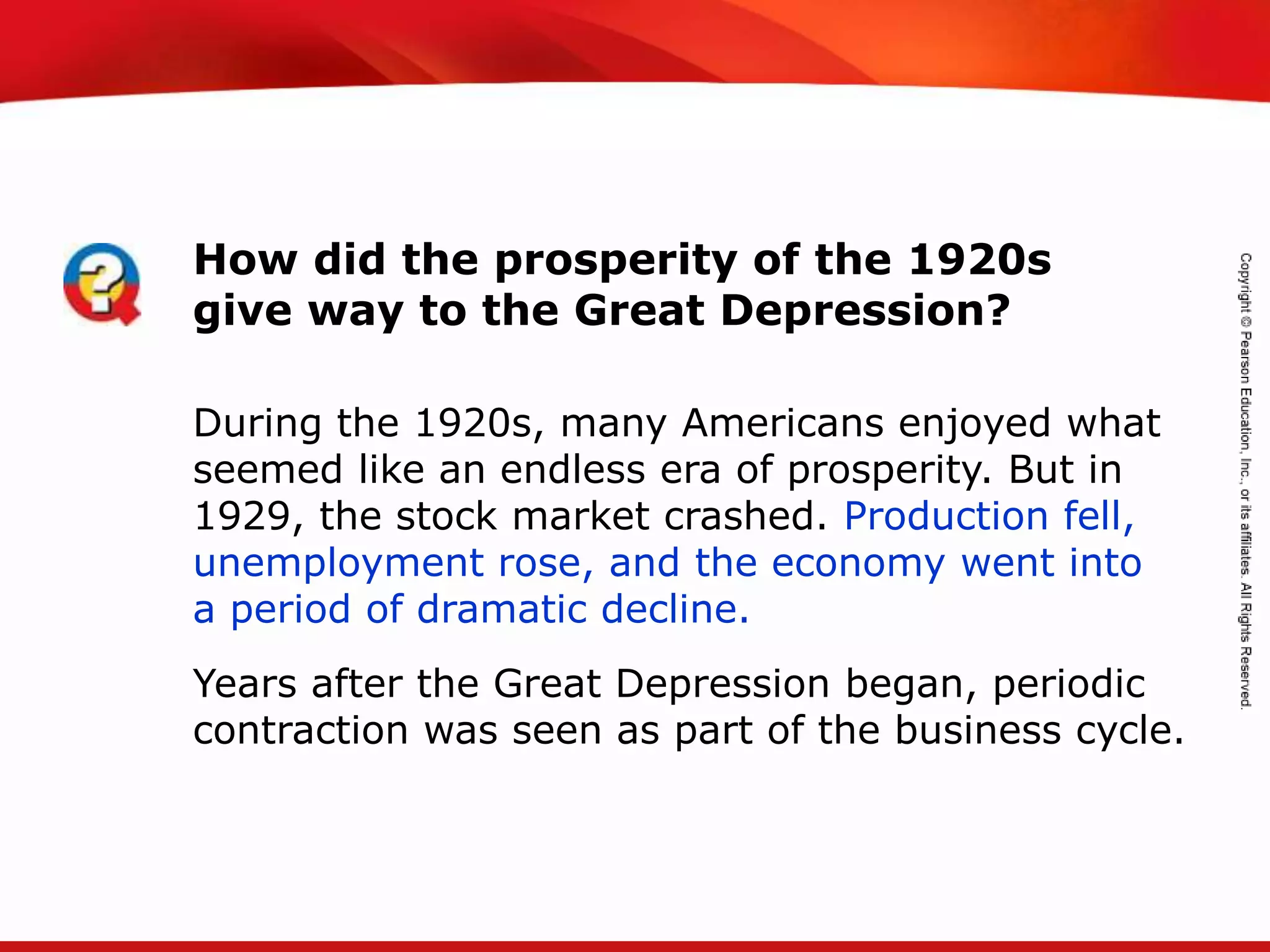 How did the prosperity of the 1920s give way to the Great Depression?

During the 1920s, many Americans enjoyed what seemed like an endless era of prosperity. But in 1929, the stock market crashed. Production fell, unemployment rose, and the economy went into a period of dramatic decline.

Years after the Great Depression began, periodic contraction was seen as part of the business cycle.

Copyright © Pearson Education, Inc., or its affiliates. All Rights Reserved.